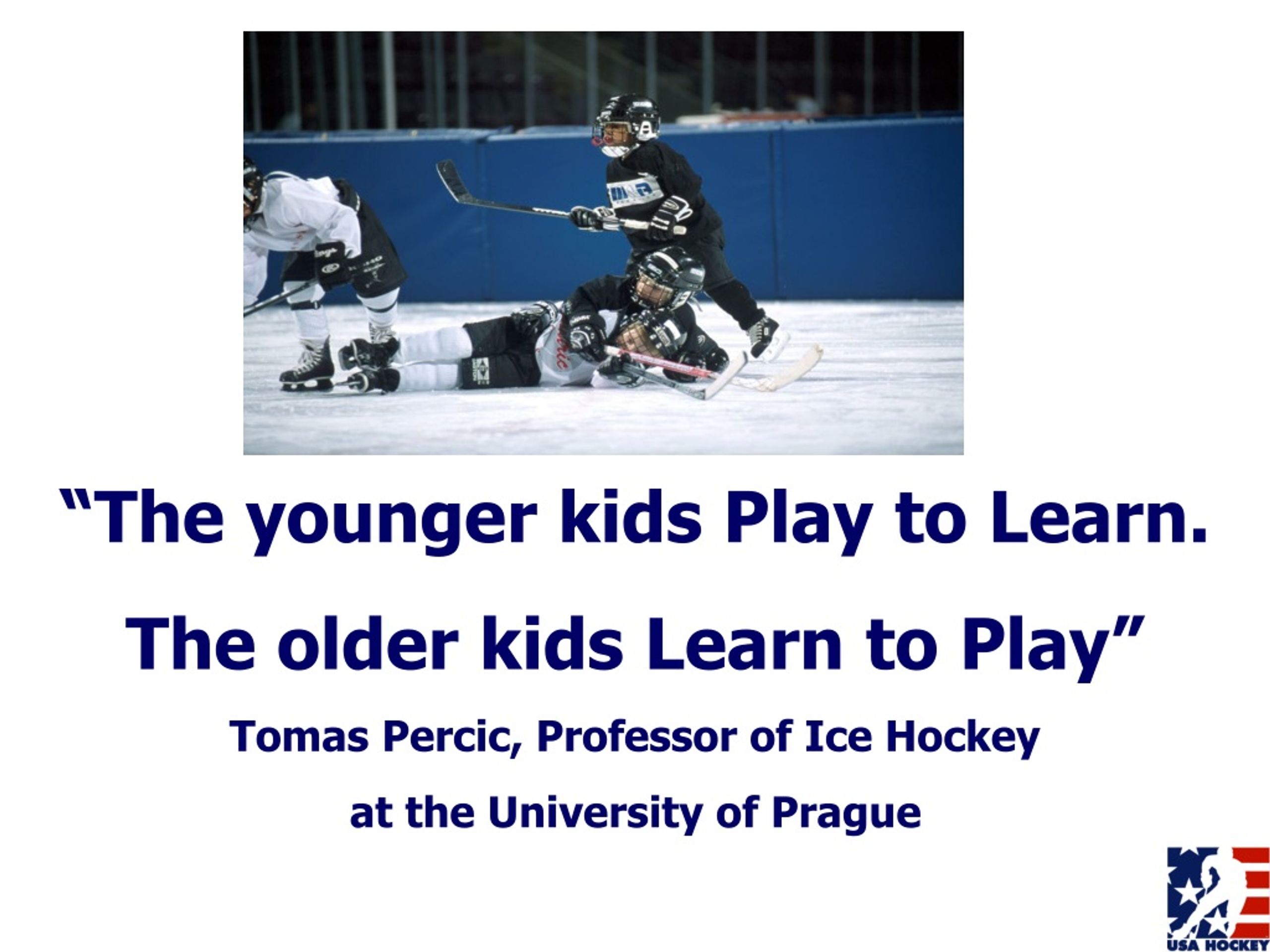 “The younger kids Play to Learn.

The older kids Learn to Play”

Tomas Percic, Professor of Ice Hockey

at the University of Prague

USA HOCKEY